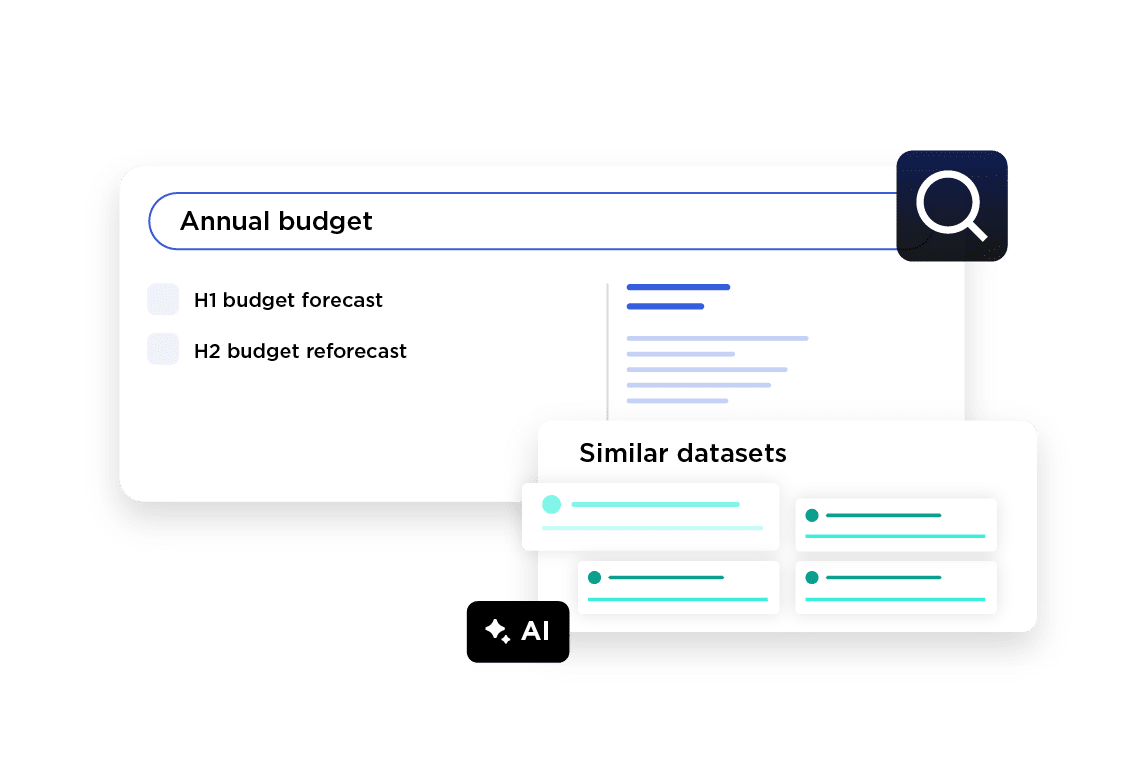 Annual budget

H1 budget forecast

H2 budget reforecast

Similar datasets

AI